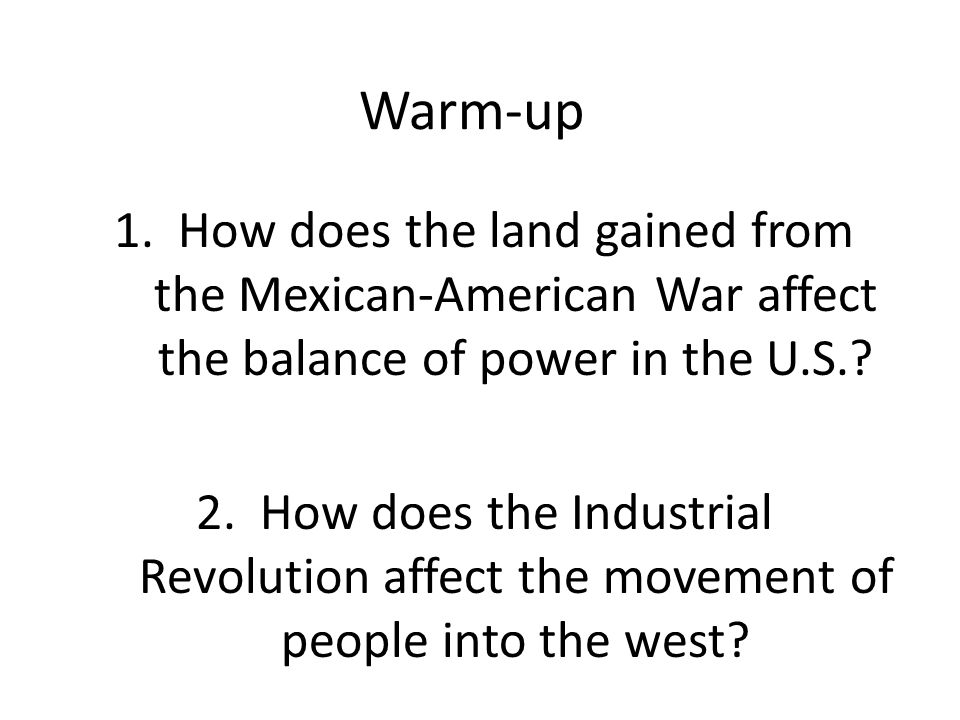 Warm-up

1. How does the land gained from the Mexican-American War affect the balance of power in the U.S.?

2. How does the Industrial Revolution affect the movement of people into the west?